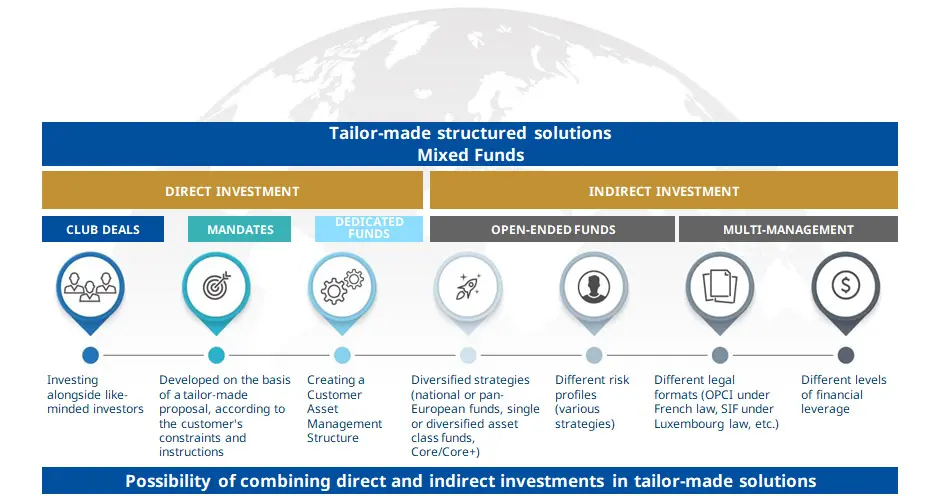 Tailor-made structured solutions
Mixed Funds

DIRECT INVESTMENT

INDIRECT INVESTMENT

CLUB DEALS

MANDATES

DEDICATED FUNDS

OPEN-ENDED FUNDS

MULTI-MANAGEMENT

Investing alongside like-minded investors

Developed on the basis of a tailor-made proposal, according to the customer's constraints and instructions

Creating a Customer Asset Management Structure

Diversified strategies (national or pan-European funds, single or diversified asset class funds, Core/Core+)

Different risk profiles (various strategies)

Different legal formats (OPCI under French law, SIF under Luxembourg law, etc.)

Different levels of financial leverage

Possibility of combining direct and indirect investments in tailor-made solutions